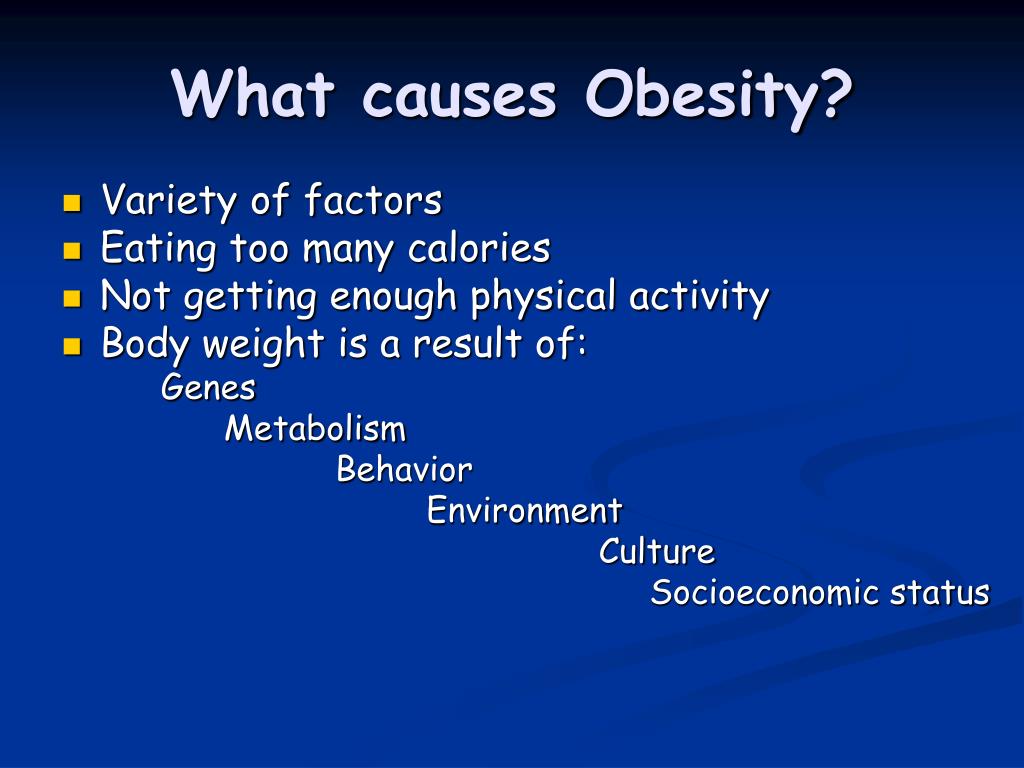 What causes Obesity?

- Variety of factors
- Eating too many calories
- Not getting enough physical activity
- Body weight is a result of:

Genes

Metabolism

Behavior

Environment

Culture

Socioeconomic status